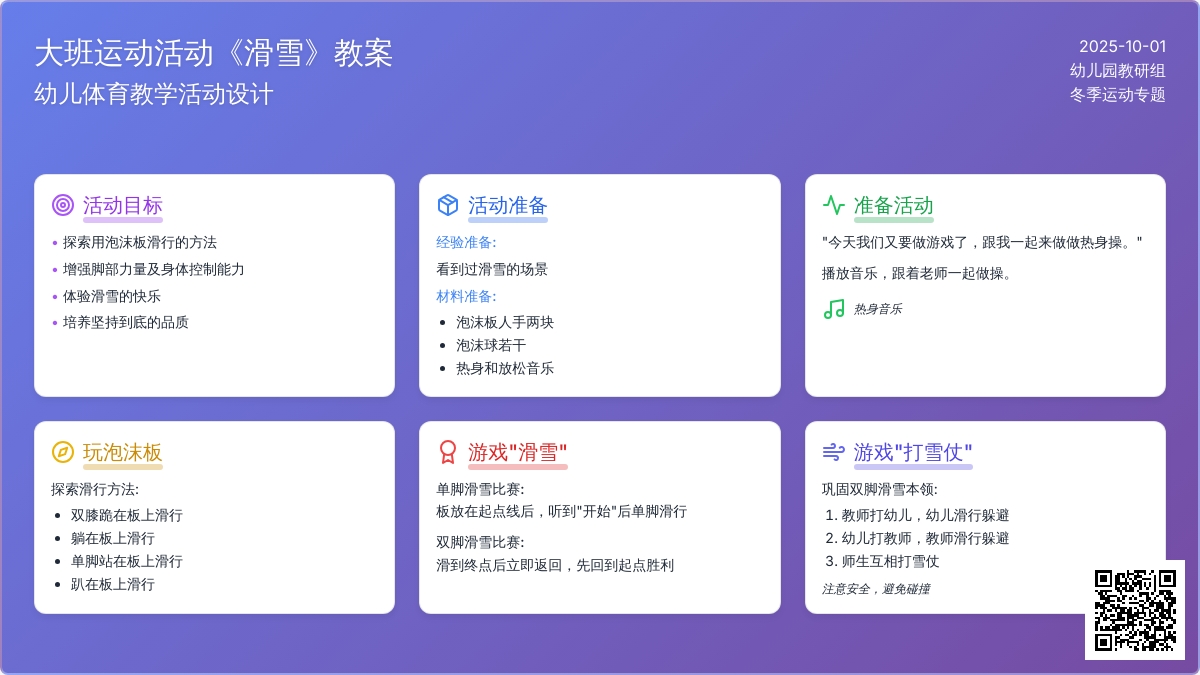 大班运动活动《滑雪》教案
幼儿体育教学活动设计

2025-10-01
幼儿园教研组
冬季运动专题

活动目标
• 探索用泡沫板滑行的方法
• 增强脚部力量及身体控制能力
• 体验滑雪的快乐
• 培养坚持到底的品质

活动准备
经验准备:
看到过滑雪的场景
材料准备:
• 泡沫板人手两块
• 泡沫球若干
• 热身和放松音乐

准备活动
"今天我们又要做游戏了，跟我一起来做做热身操。"
播放音乐，跟着老师一起做操。
热身音乐

玩泡沫板
探索滑行方法:
• 双膝跪在板上滑行
• 躺在板上滑行
• 单脚站在板上滑行
• 趴在板上滑行

游戏"滑雪"
单脚滑雪比赛:
板放在起点线后，听到"开始"后单脚滑行
双脚滑雪比赛:
滑到终点后立即返回，先回到起点胜利

游戏"打雪仗"
巩固双脚滑雪本领:
1. 教师打幼儿，幼儿滑行躲避
2. 幼儿打教师，教师滑行躲避
3. 师生互相打雪仗
注意安全，避免碰撞